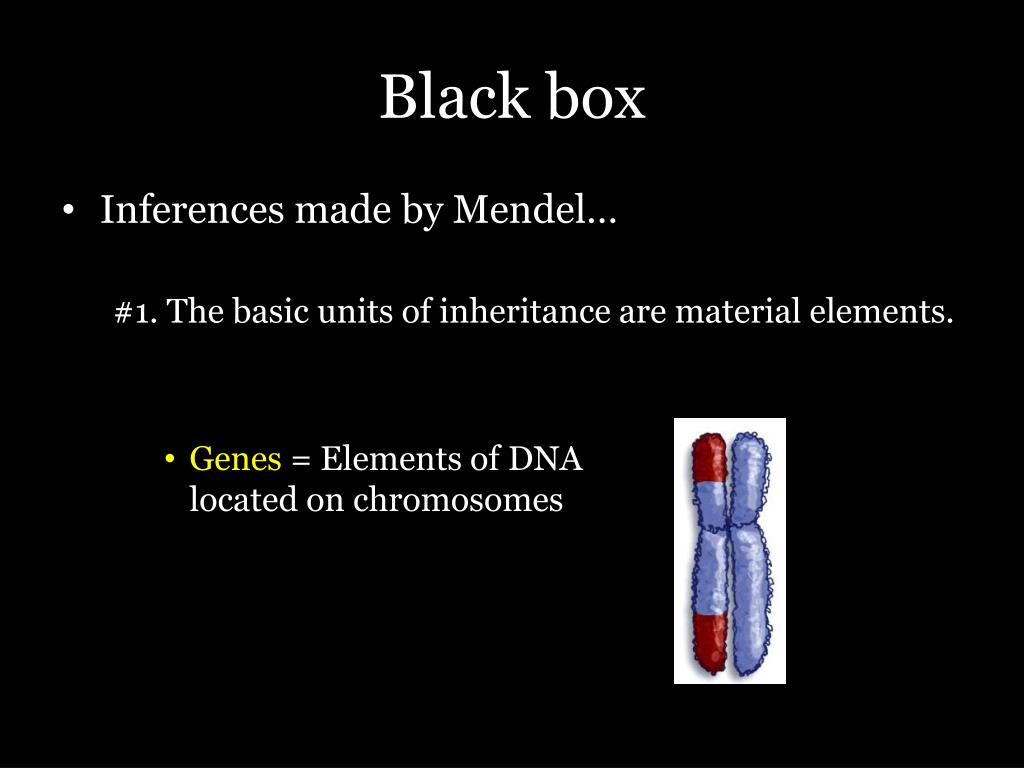 Black box

• Inferences made by Mendel…

#1. The basic units of inheritance are material elements.

• Genes = Elements of DNA located on chromosomes